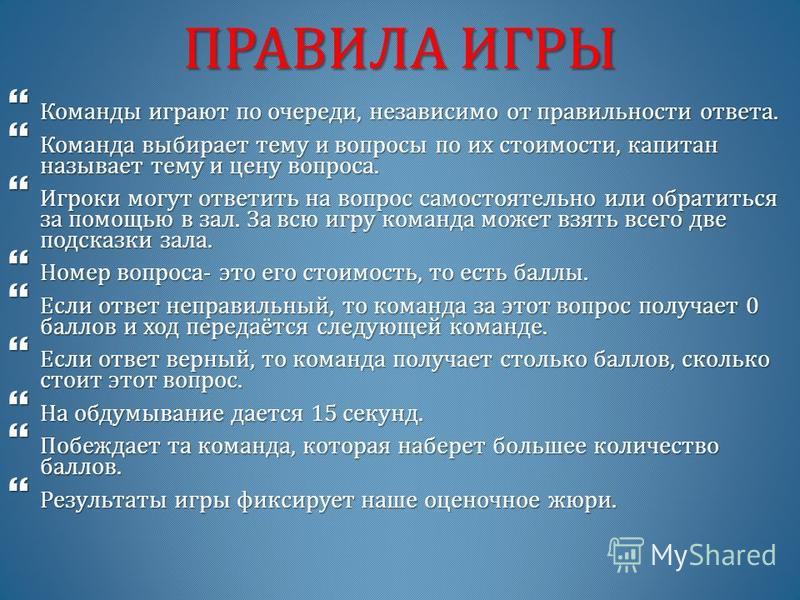 ПРАВИЛА ИГРЫ

Команды играют по очереди, независимо от правильности ответа.

Команда выбирает тему и вопросы по их стоимости, капитан называет тему и цену вопроса.

Игроки могут ответить на вопрос самостоятельно или обратиться за помощью в зал. За всю игру команда может взять всего две подсказки зала.

Номер вопроса- это его стоимость, то есть баллы.

Если ответ неправильный, то команда за этот вопрос получает 0 баллов и ход передаётся следующей команде.

Если ответ верный, то команда получает столько баллов, сколько стоит этот вопрос.

На обдумывание дается 15 секунд.

Побеждает та команда, которая наберет большее количество баллов.

Результаты игры фиксирует наше оценочное жюри.

MyShared